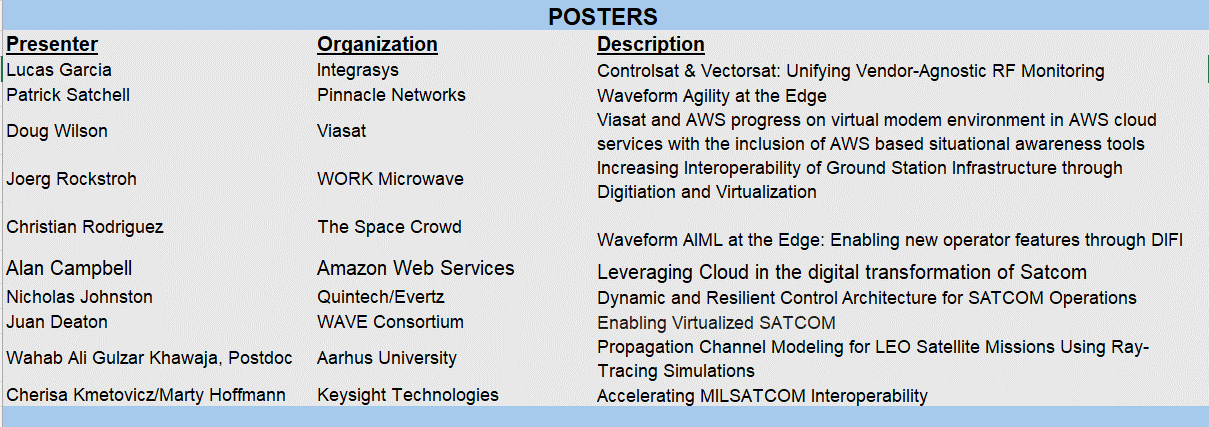 POSTERS

| Presenter | Organization | Description |
|---|---|---|
| Lucas Garcia | Integrasys | Controlsat & Vectorsat: Unifying Vendor-Agnostic RF Monitoring |
| Patrick Satchell | Pinnacle Networks | Waveform Agility at the Edge |
| Doug Wilson | Viasat | Viasat and AWS progress on virtual modem environment in AWS cloud services with the inclusion of AWS based situational awareness tools |
| Joerg Rockstroh | WORK Microwave | Increasing Interoperability of Ground Station Infrastructure through Digitiation and Virtualization |
| Christian Rodriguez | The Space Crowd | Waveform AIML at the Edge: Enabling new operator features through DIFI |
| Alan Campbell | Amazon Web Services | Leveraging Cloud in the digital transformation of Satcom |
| Nicholas Johnston | Quintech/Evertz | Dynamic and Resilient Control Architecture for SATCOM Operations |
| Juan Deaton | WAVE Consortium | Enabling Virtualized SATCOM |
| Wahab Ali Gulzar Khawaja, Postdoc | Aarhus University | Propagation Channel Modeling for LEO Satellite Missions Using Ray-Tracing Simulations |
| Cherisa Kmetovicz/Marty Hoffmann | Keysight Technologies | Accelerating MILSATCOM Interoperability |